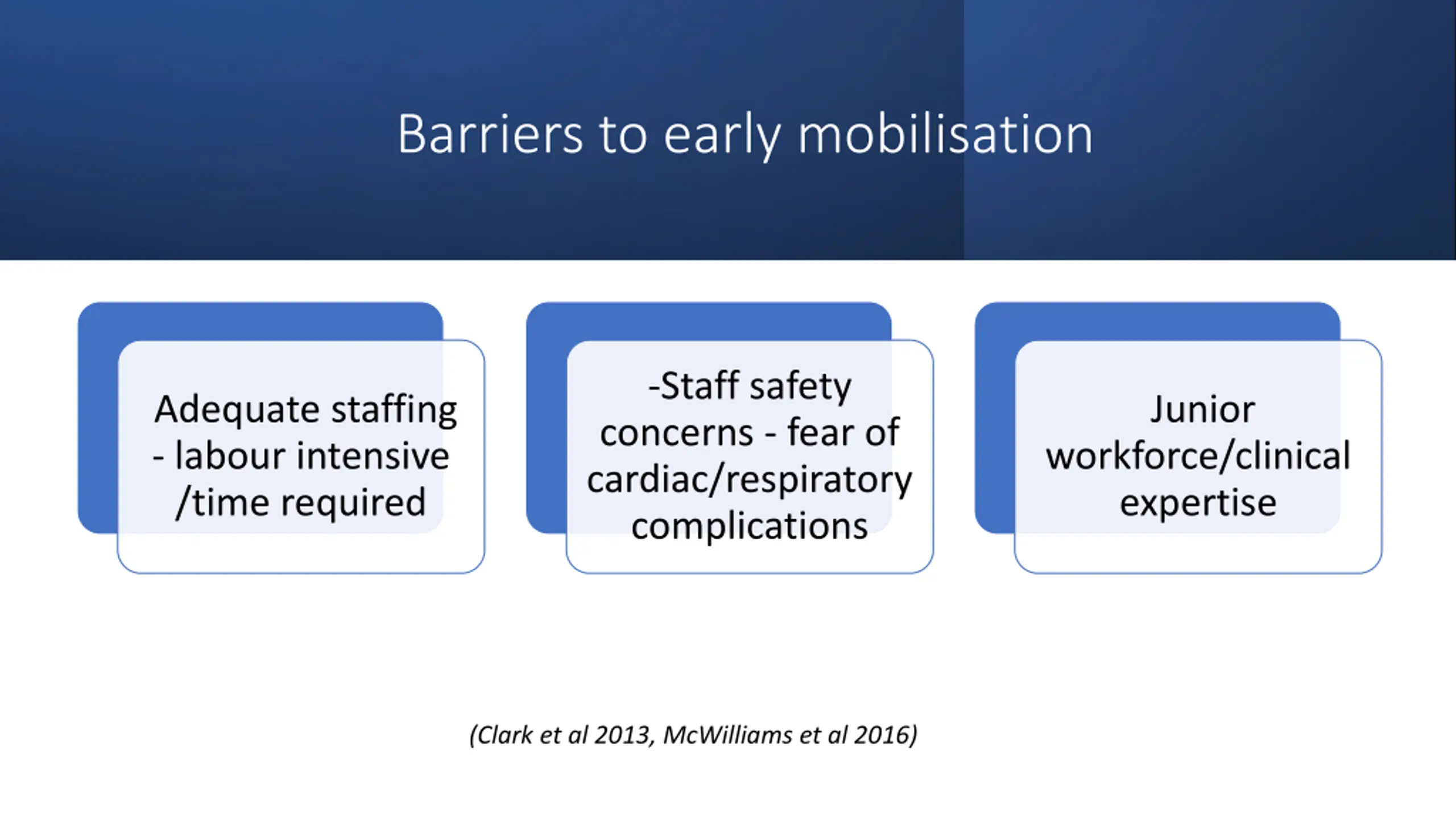 Barriers to early mobilisation

Adequate staffing - labour intensive /time required

-Staff safety concerns - fear of cardiac/respiratory complications

Junior workforce/clinical expertise

(Clark et al 2013, McWilliams et al 2016)